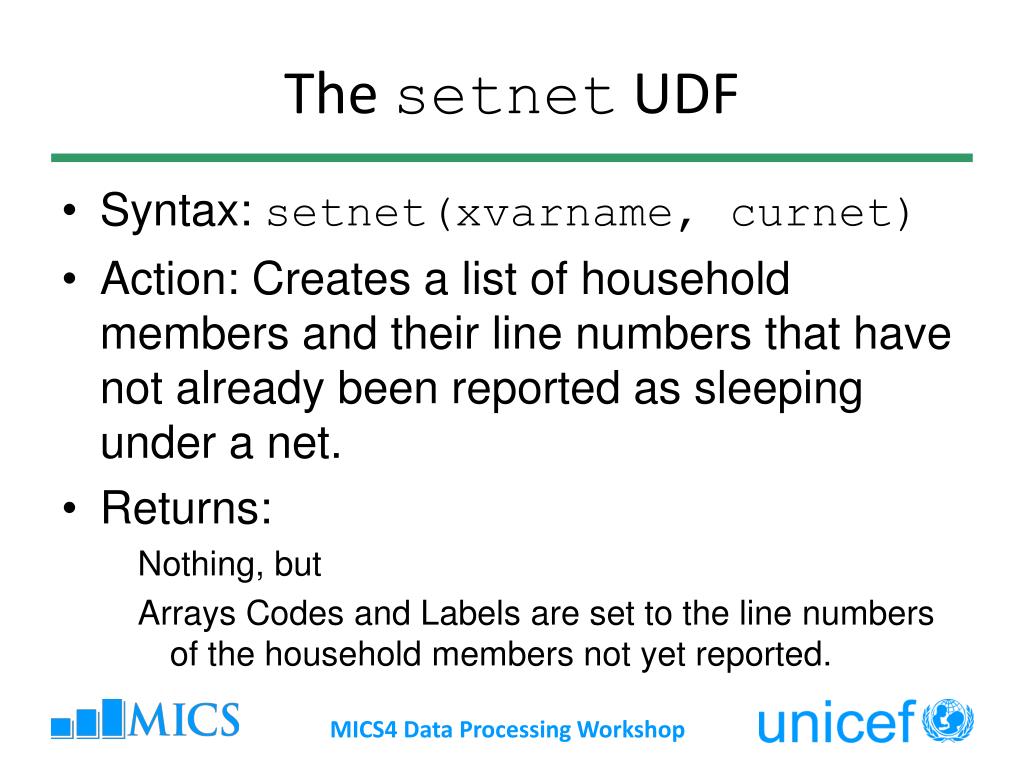 The setnet UDF

• Syntax: setnet(xvarname, curnet)
• Action: Creates a list of household members and their line numbers that have not already been reported as sleeping under a net.
• Returns:

Nothing, but

Arrays Codes and Labels are set to the line numbers of the household members not yet reported.

MICS

MICS4 Data Processing Workshop

unicef